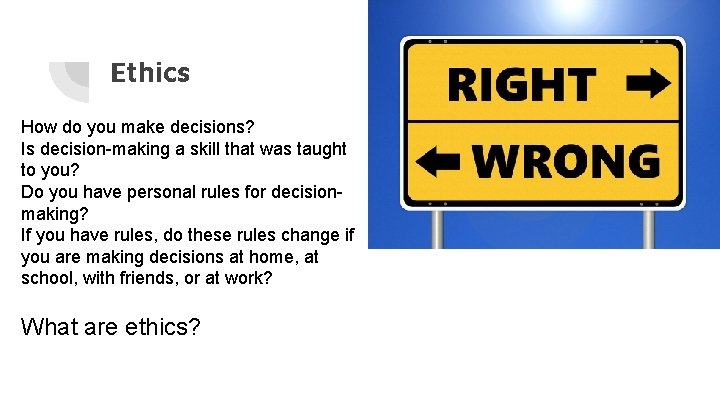 Ethics

How do you make decisions?

Is decision-making a skill that was taught to you?

Do you have personal rules for decision-making?

If you have rules, do these rules change if you are making decisions at home, at school, with friends, or at work?

What are ethics?

RIGHT →

← WRONG